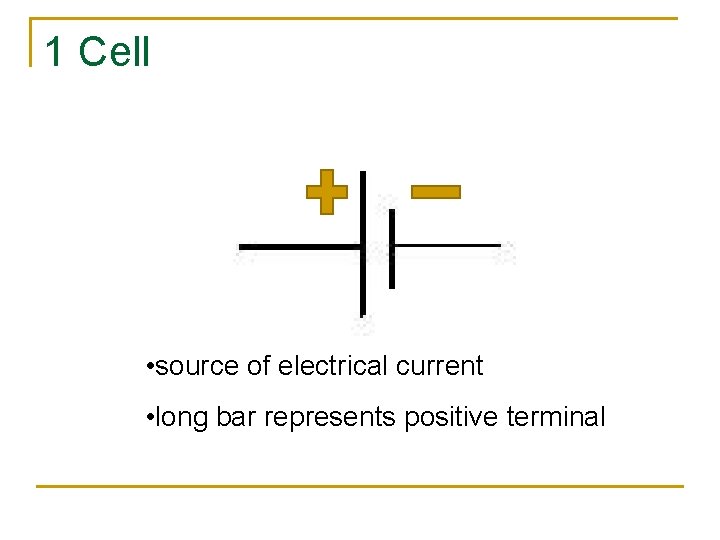 1 Cell

+ −

•source of electrical current

•long bar represents positive terminal